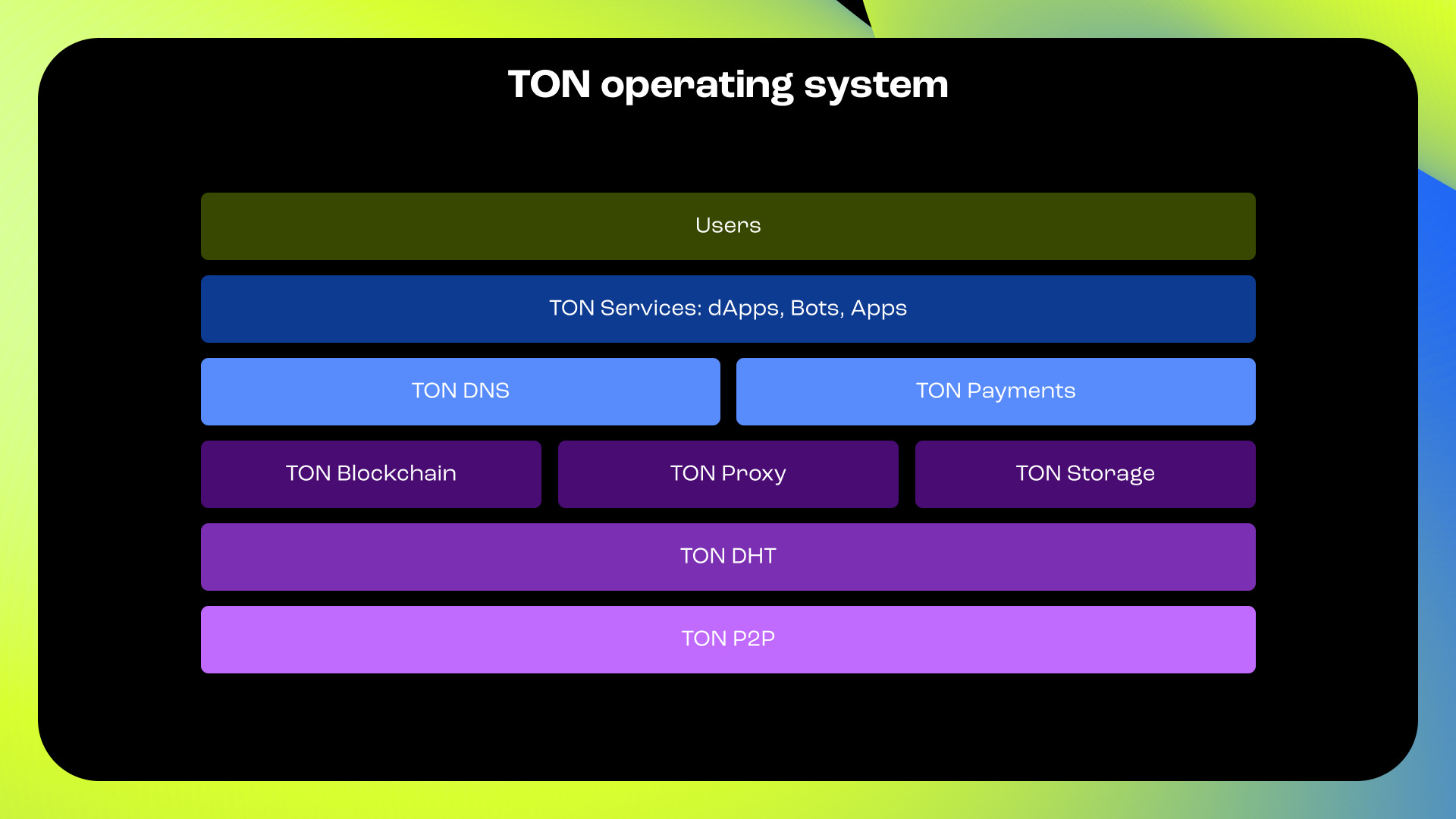 TON operating system

Users

TON Services: dApps, Bots, Apps

TON DNS

TON Payments

TON Blockchain

TON Proxy

TON Storage

TON DHT

TON P2P